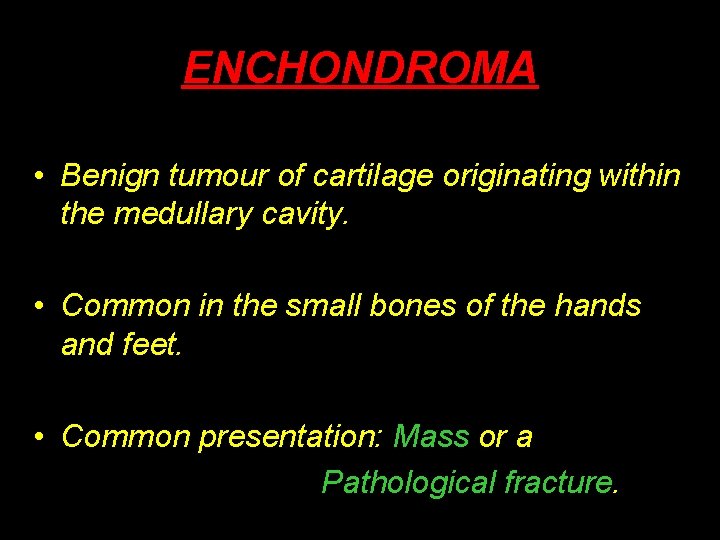 ENCHONDROMA

• Benign tumour of cartilage originating within the medullary cavity.

• Common in the small bones of the hands and feet.

• Common presentation: Mass or a Pathological fracture.